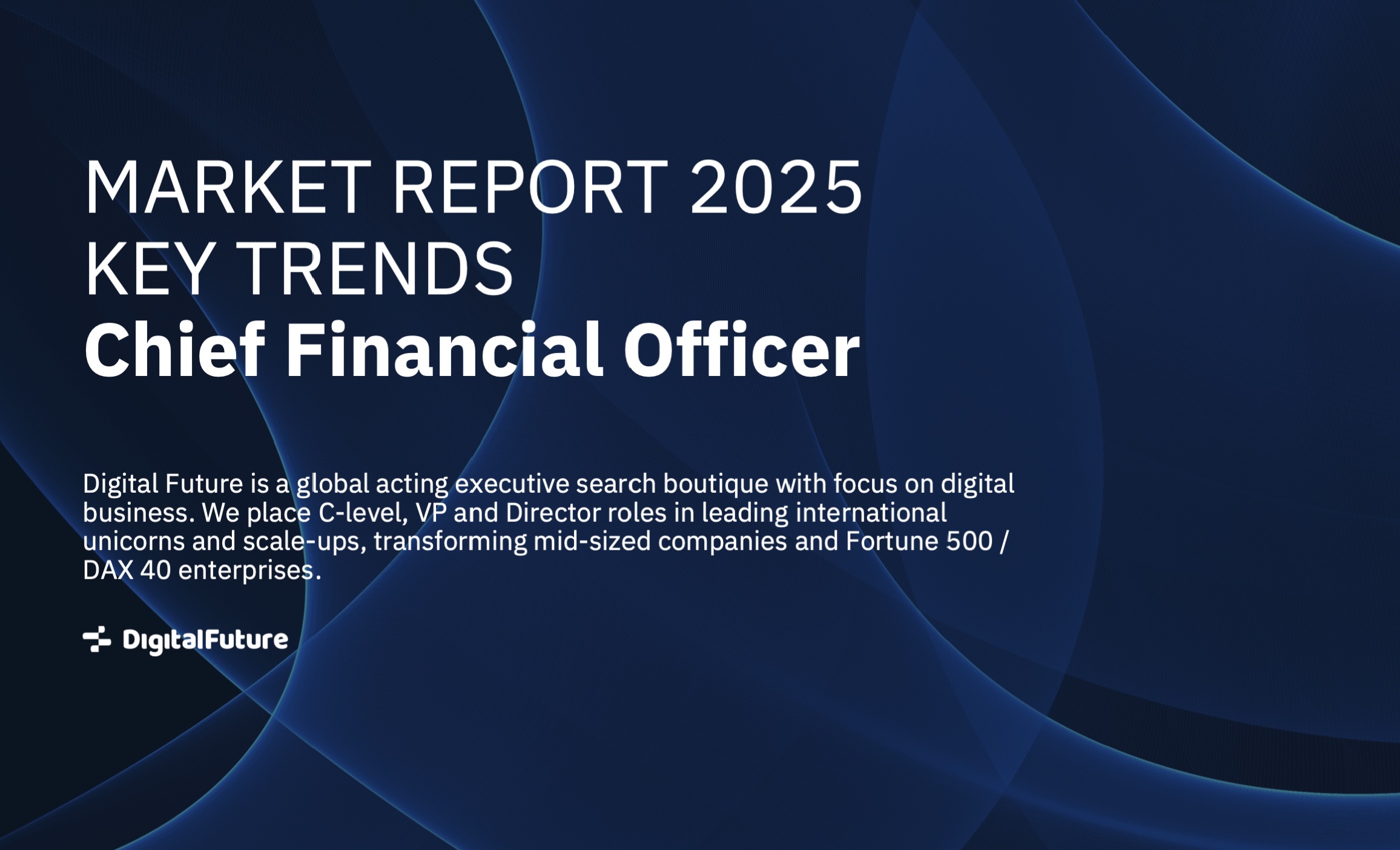 MARKET REPORT 2025
KEY TRENDS
Chief Financial Officer

Digital Future is a global acting executive search boutique with focus on digital business. We place C-level, VP and Director roles in leading international unicorns and scale-ups, transforming mid-sized companies and Fortune 500 / DAX 40 enterprises.

DigitalFuture